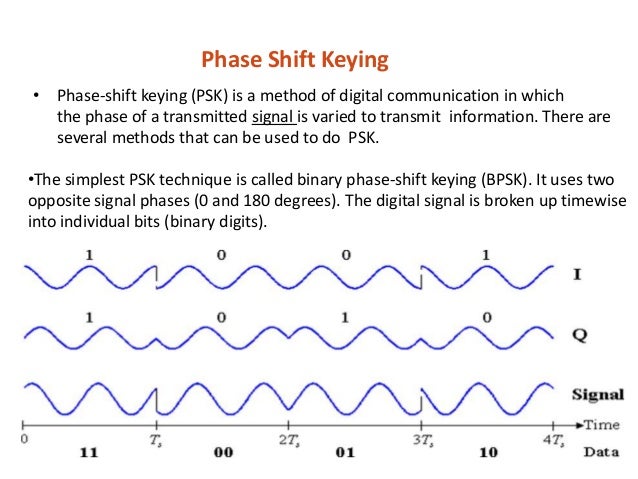 Phase Shift Keying

• Phase-shift keying (PSK) is a method of digital communication in which the phase of a transmitted signal is varied to transmit information. There are several methods that can be used to do PSK.

•The simplest PSK technique is called binary phase-shift keying (BPSK). It uses two opposite signal phases (0 and 180 degrees). The digital signal is broken up timewise into individual bits (binary digits).

1 0 0 1 I

1 0 1 0 Q

Signal

Time

0 $T_s$ $2T_s$ $3T_s$ $4T_s$

11 00 01 10 Data